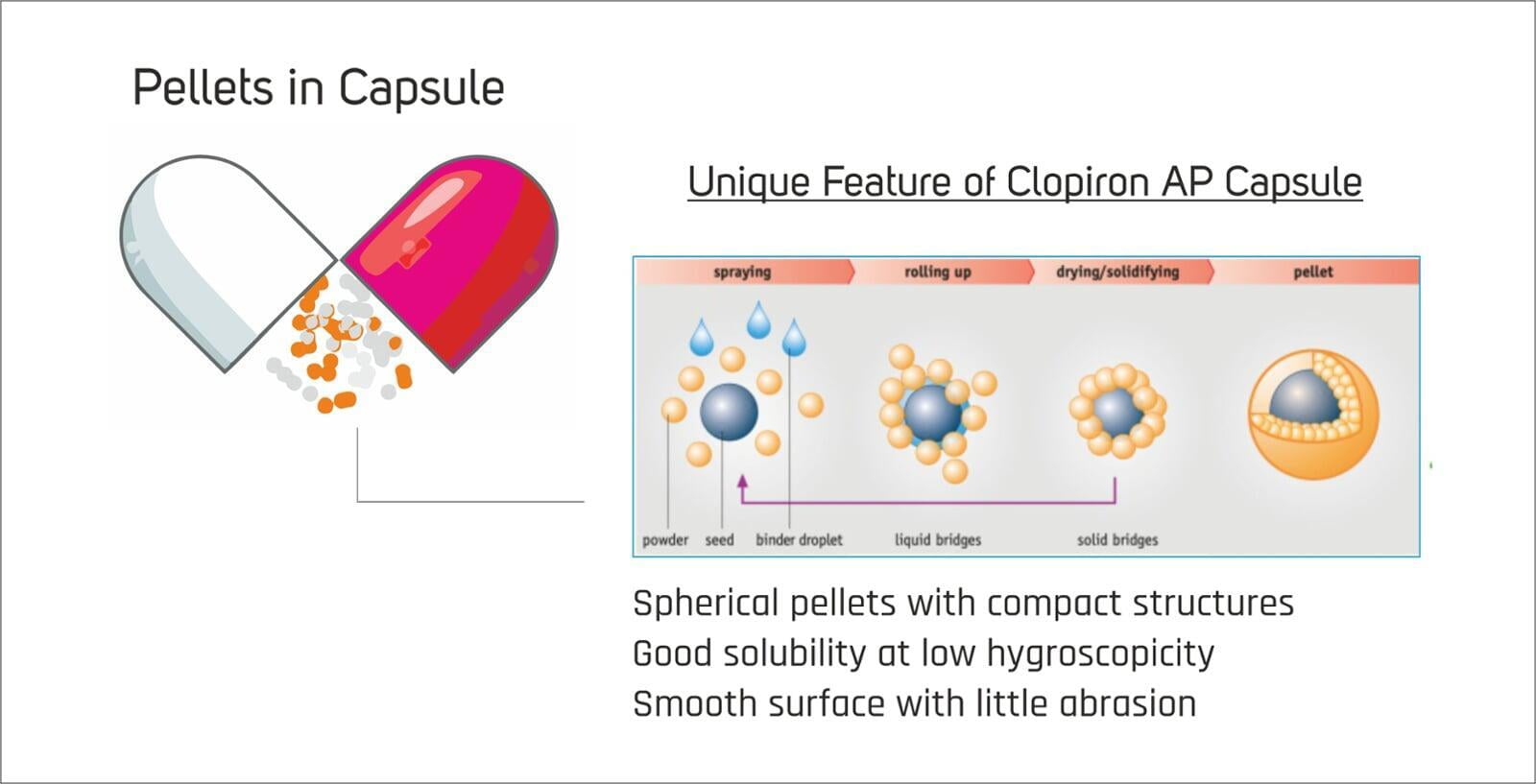 Pellets in Capsule

Unique Feature of Clopiron AP Capsule

spraying
rolling up
drying/solidifying
pellet

powder
seed
binder droplet
liquid bridges
solid bridges

Spherical pellets with compact structures
Good solubility at low hygroscopicity
Smooth surface with little abrasion